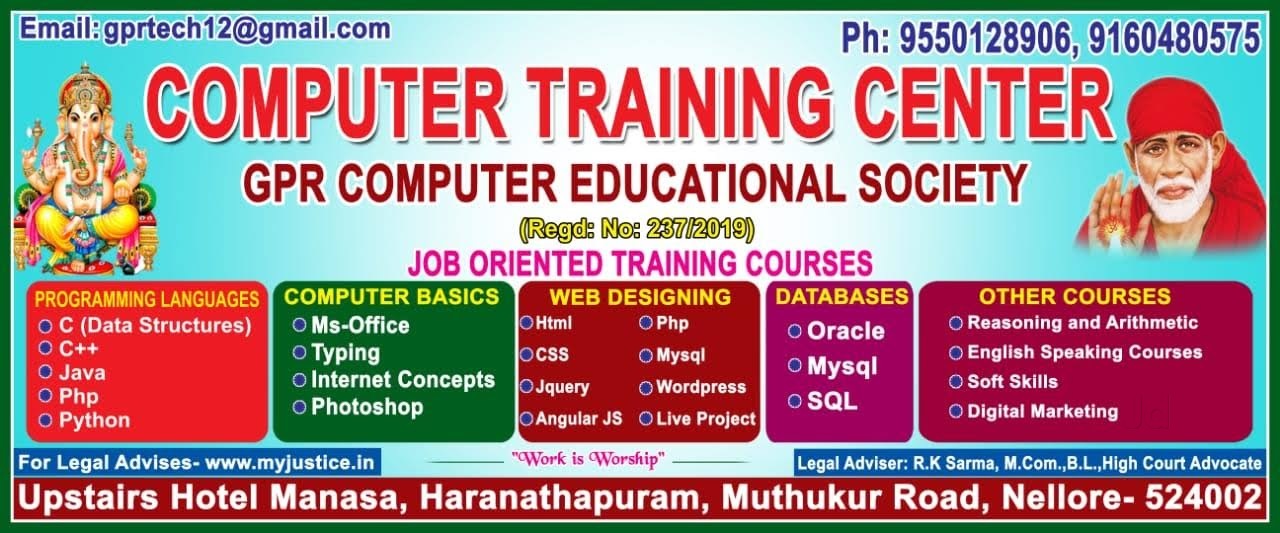 Email: gprtech12@gmail.com

Ph: 9550128906, 9160480575

COMPUTER TRAINING CENTER

GPR COMPUTER EDUCATIONAL SOCIETY

(Regd: No: 237/2019)

JOB ORIENTED TRAINING COURSES

PROGRAMMING LANGUAGES
C (Data Structures)
C++
Java
Php
Python

COMPUTER BASICS
Ms-Office
Typing
Internet Concepts
Photoshop

WEB DESIGNING
Html
CSS
Jquery
Angular JS
Php
Mysql
Wordpress
Live Project

DATABASES
Oracle
Mysql
SQL

OTHER COURSES
Reasoning and Arithmetic
English Speaking Courses
Soft Skills
Digital Marketing

For Legal Advises- www.myjustice.in

"Work is Worship"

Legal Adviser: R.K Sarma, M.Com.,B.L.,High Court Advocate

Upstairs Hotel Manasa, Haranathapuram, Muthukur Road, Nellore- 524002